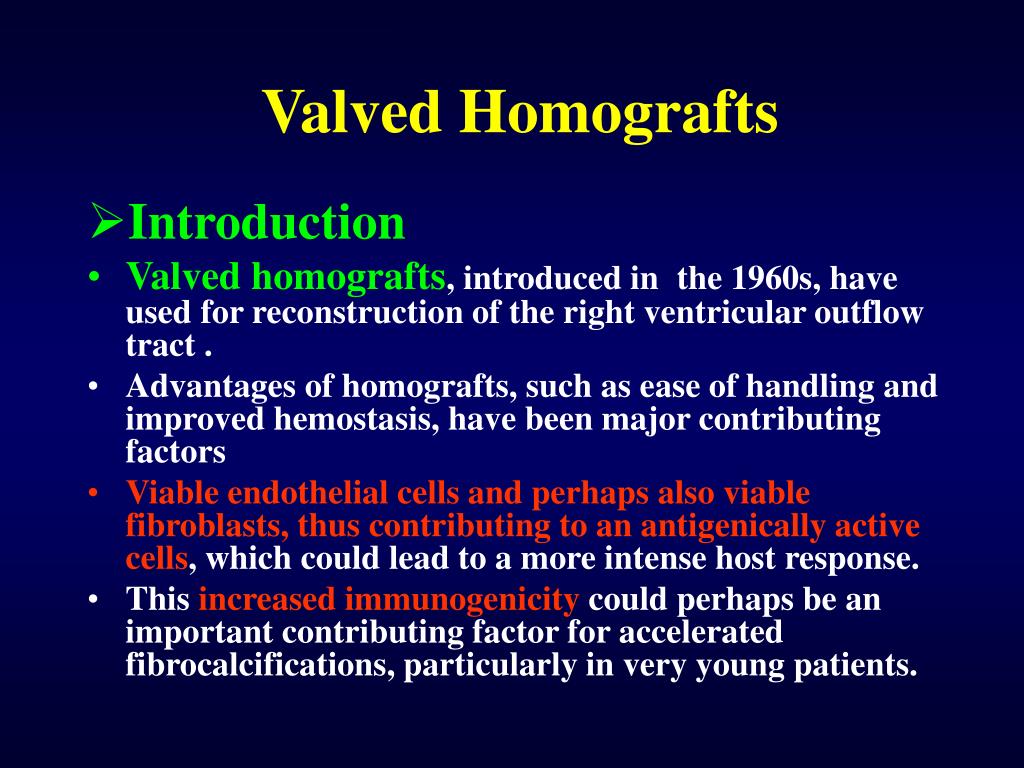 Valved Homografts

➢Introduction

• Valved homografts, introduced in the 1960s, have used for reconstruction of the right ventricular outflow tract .
• Advantages of homografts, such as ease of handling and improved hemostasis, have been major contributing factors
• Viable endothelial cells and perhaps also viable fibroblasts, thus contributing to an antigenically active cells, which could lead to a more intense host response.
• This increased immunogenicity could perhaps be an important contributing factor for accelerated fibrocalcifications, particularly in very young patients.